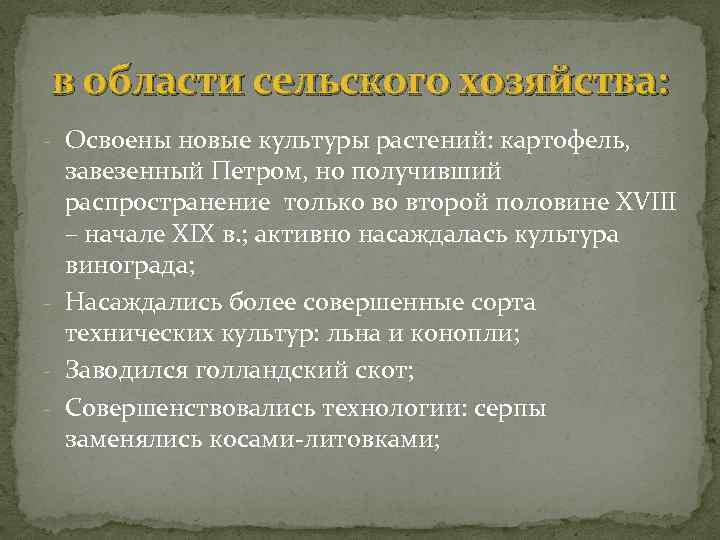 в области сельского хозяйства:

- Освоены новые культуры растений: картофель, завезенный Петром, но получивший распространение только во второй половине XVIII – начале XIX в.; активно насаждалась культура винограда;
- Насаждались более совершенные сорта технических культур: льна и конопли;
- Заводился голландский скот;
- Совершенствовались технологии: серпы заменялись косами-литовками;